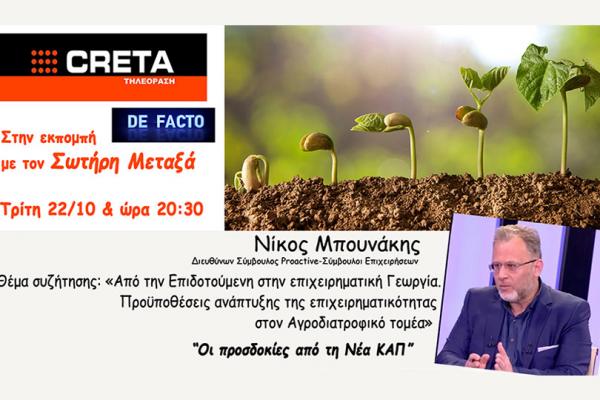 CRETA
ΤΗΛΕΟΡΑΣΗ

DE FACTO

Στην εκπομπή με τον Σωτήρη Μεταξά

Τρίτη 22/10 & ώρα 20:30

Νίκος Μπουνάκης
Διευθύνων Σύμβουλος Proactive-Σύμβουλοι Επιχειρήσεων

Θέμα συζήτησης: «Από την Επιδοτούμενη στην επιχειρηματική Γεωργία. Προϋποθέσεις ανάπτυξης της επιχειρηματικότητας στον Αγροδιατροφικό τομέα»

"Οι προσδοκίες από τη Νέα ΚΑΠ"